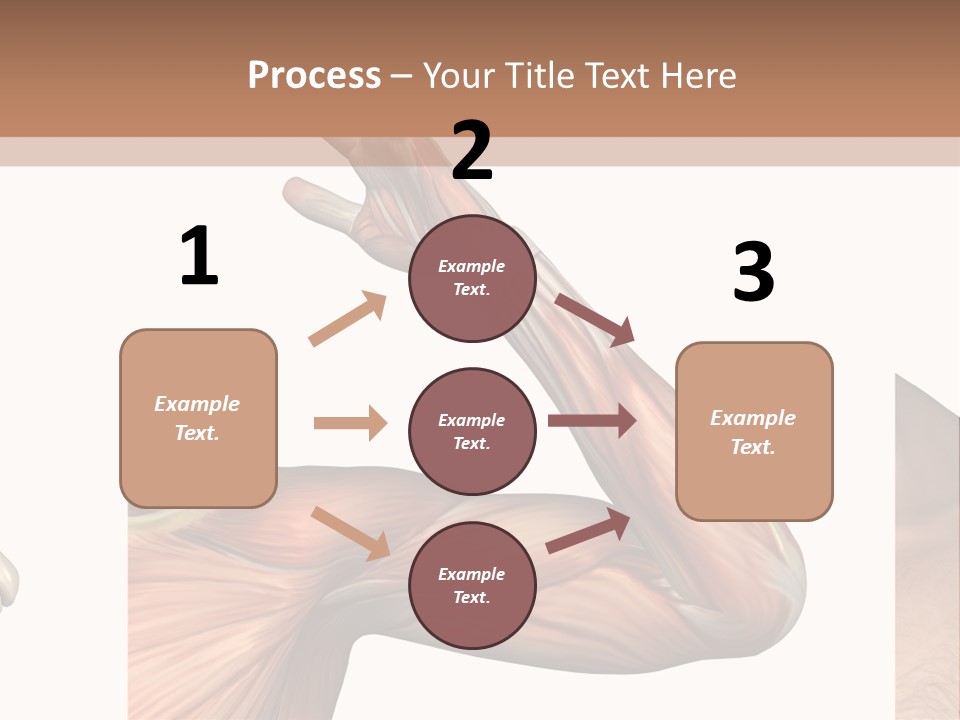 Process – Your Title Text Here

1

Example Text.

2

Example Text.

Example Text.

Example Text.

3

Example Text.